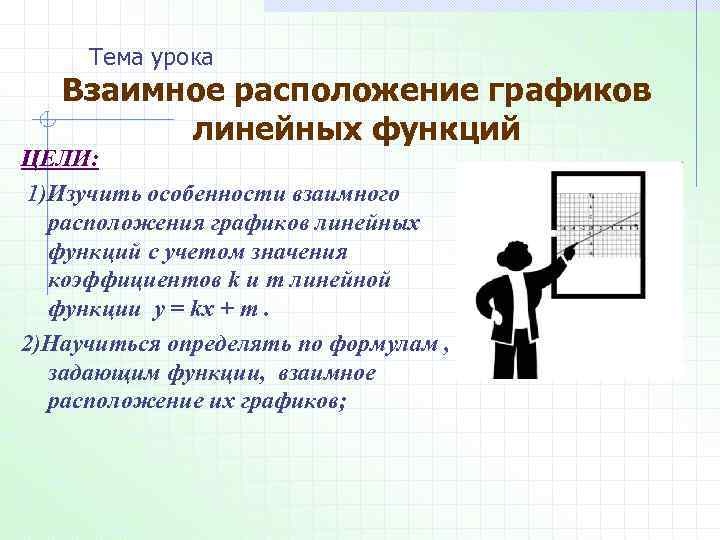 Тема урока

Взаимное расположение графиков линейных функций

ЦЕЛИ:

1)Изучить особенности взаимного расположения графиков линейных функций с учетом значения коэффициентов k и m линейной функции $y = kx + m$ .

2)Научиться определять по формулам , задающим функции, взаимное расположение их графиков;